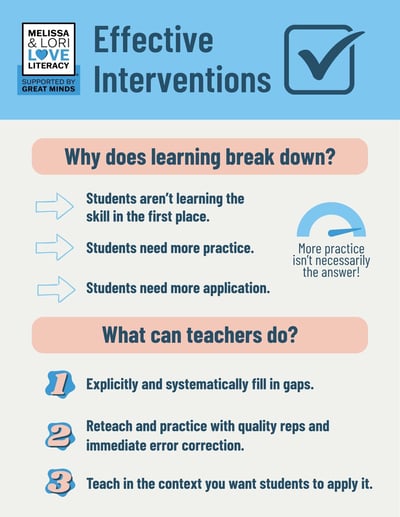 MELISSA & LORI LOVE LITERACY
SUPPORTED BY GREAT MINDS

Effective Interventions

Why does learning break down?

Students aren't learning the skill in the first place.

Students need more practice.

Students need more application.

More practice isn't necessarily the answer!

What can teachers do?

1 Explicitly and systematically fill in gaps.

2 Reteach and practice with quality reps and immediate error correction.

3 Teach in the context you want students to apply it.